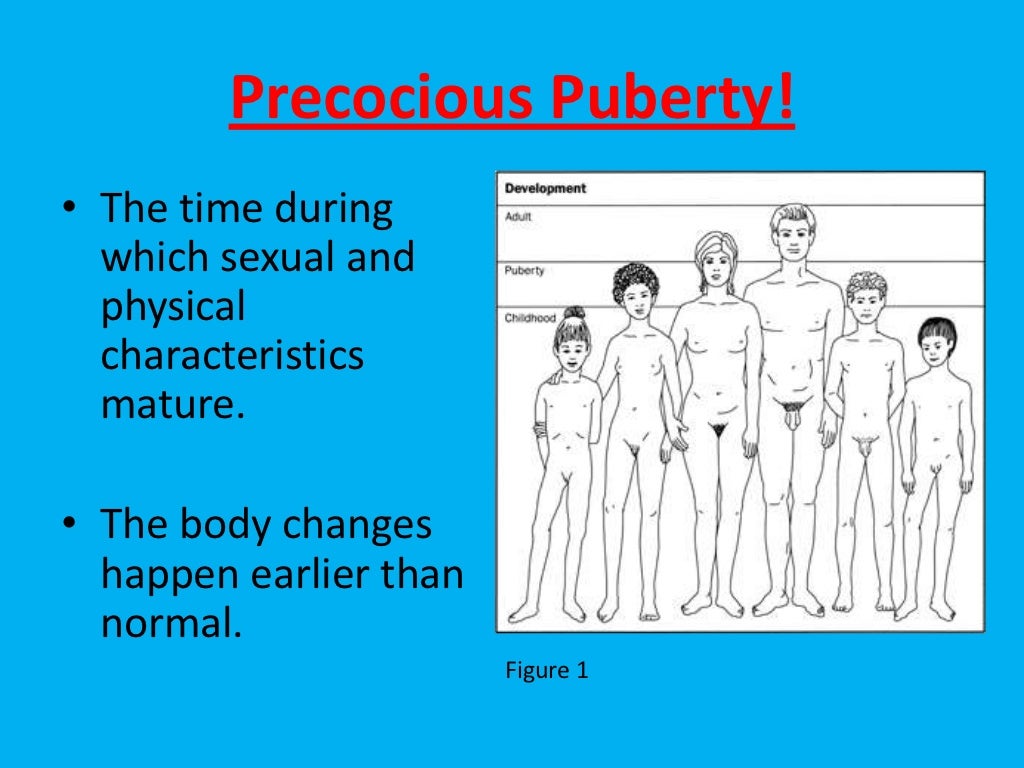 Precocious Puberty!

• The time during which sexual and physical characteristics mature.

• The body changes happen earlier than normal.

Development
Adult
Puberty
Childhood

Figure 1